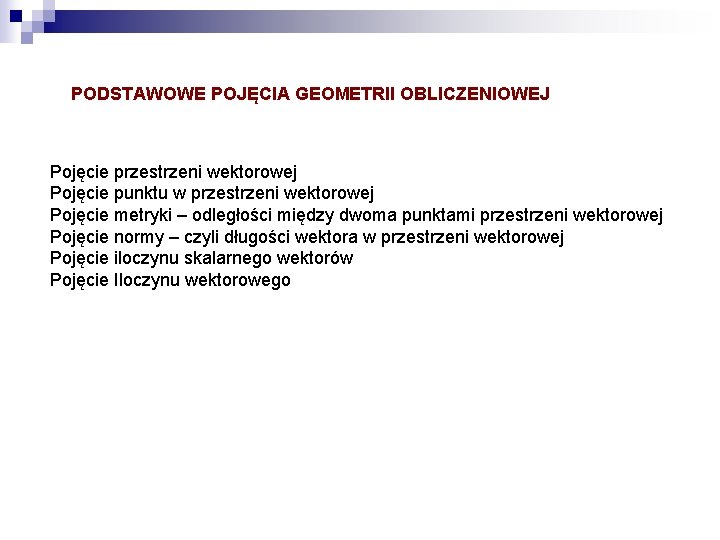 PODSTAWOWE POJĘCIA GEOMETRII OBLICZENIOWEJ

Pojęcie przestrzeni wektorowej
Pojęcie punktu w przestrzeni wektorowej
Pojęcie metryki – odległości między dwoma punktami przestrzeni wektorowej
Pojęcie normy – czyli długości wektora w przestrzeni wektorowej
Pojęcie iloczynu skalarnego wektorów
Pojęcie Iloczynu wektorowego